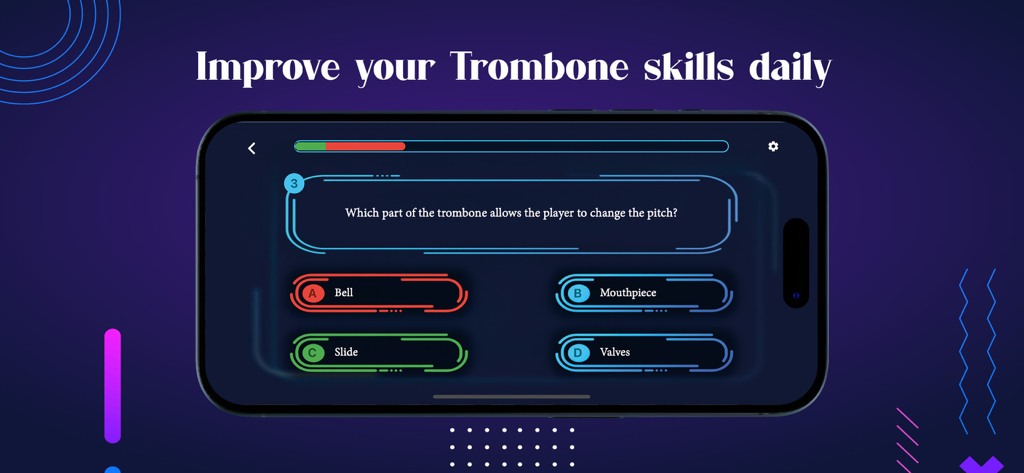 Improve your Trombone skills daily

3

Which part of the trombone allows the player to change the pitch?

A Bell

B Mouthpiece

C Slide

D Valves